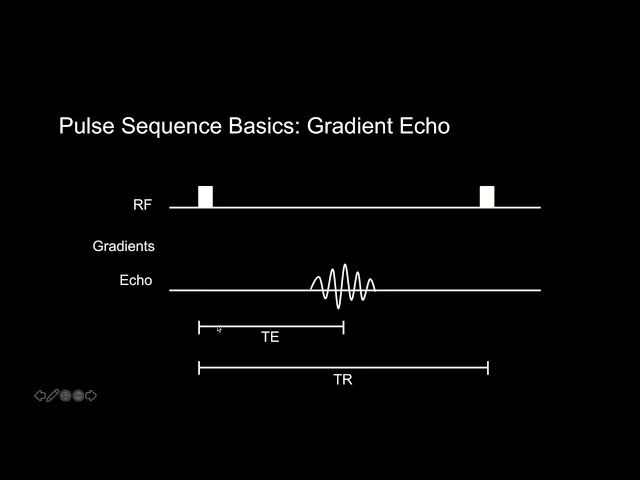 Pulse Sequence Basics: Gradient Echo

RF

Gradients

Echo

TE

TR